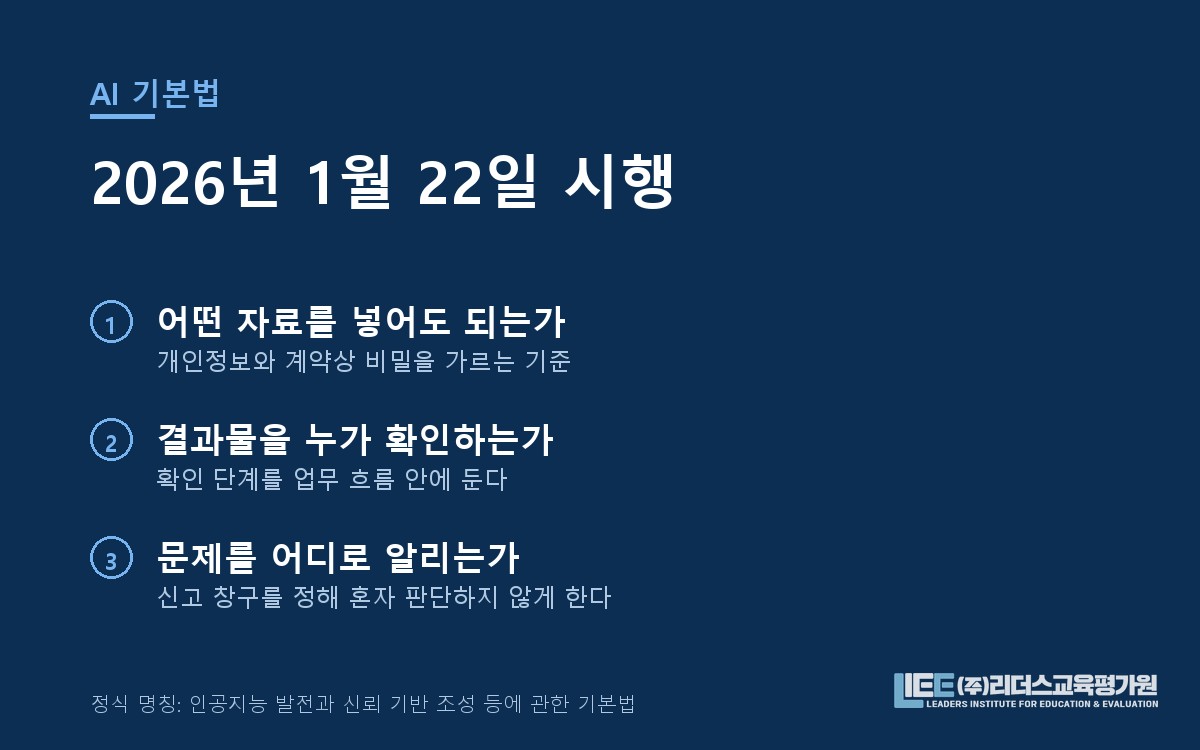 AI 기본법

2026년 1월 22일 시행

1 어떤 자료를 넣어도 되는가
개인정보와 계약상 비밀을 가르는 기준

2 결과물을 누가 확인하는가
확인 단계를 업무 흐름 안에 둔다

3 문제를 어디로 알리는가
신고 창구를 정해 혼자 판단하지 않게 한다

정식 명칭: 인공지능 발전과 신뢰 기반 조성 등에 관한 기본법

LIEE (주)리더스교육평가원
LEADERS INSTITUTE FOR EDUCATION & EVALUATION